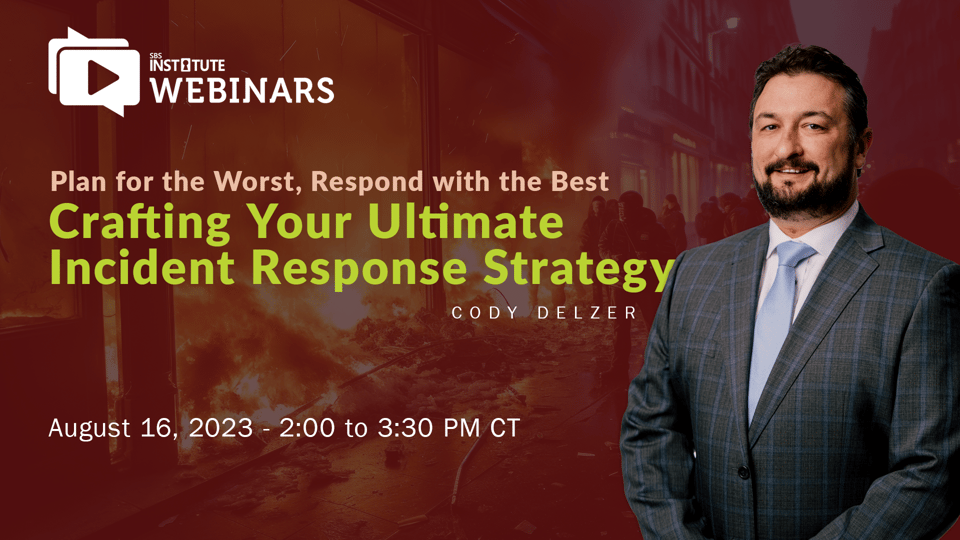 SBS INSTITUTE
WEBINARS

Plan for the Worst, Respond with the Best
Crafting Your Ultimate Incident Response Strategy

CODY DELZER

August 16, 2023 - 2:00 to 3:30 PM CT